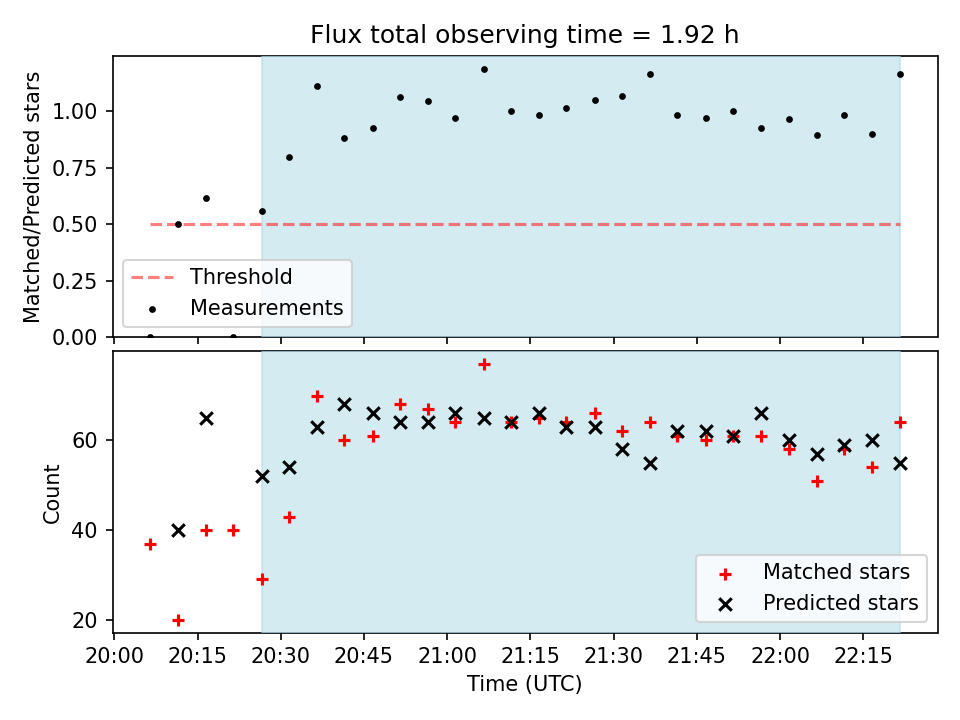 Flux total observing time = 1.92 h

Matched/Predicted stars

1.00
0.75
0.50
0.25
0.00

Threshold
Measurements

Count

60
40
20

Matched stars
Predicted stars

20:00 20:15 20:30 20:45 21:00 21:15 21:30 21:45 22:00 22:15

Time (UTC)